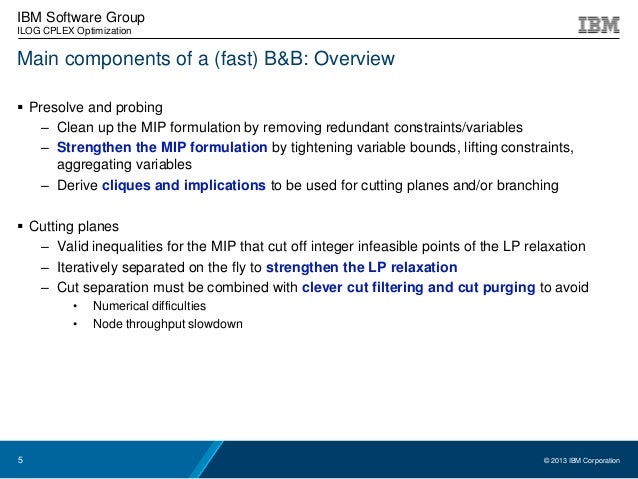 IBM Software Group
ILOG CPLEX Optimization

IBM

Main components of a (fast) B&B: Overview

▪ Presolve and probing
– Clean up the MIP formulation by removing redundant constraints/variables
– Strengthen the MIP formulation by tightening variable bounds, lifting constraints, aggregating variables
– Derive cliques and implications to be used for cutting planes and/or branching

▪ Cutting planes
– Valid inequalities for the MIP that cut off integer infeasible points of the LP relaxation
– Iteratively separated on the fly to strengthen the LP relaxation
– Cut separation must be combined with clever cut filtering and cut purging to avoid
• Numerical difficulties
• Node throughput slowdown

5

© 2013 IBM Corporation